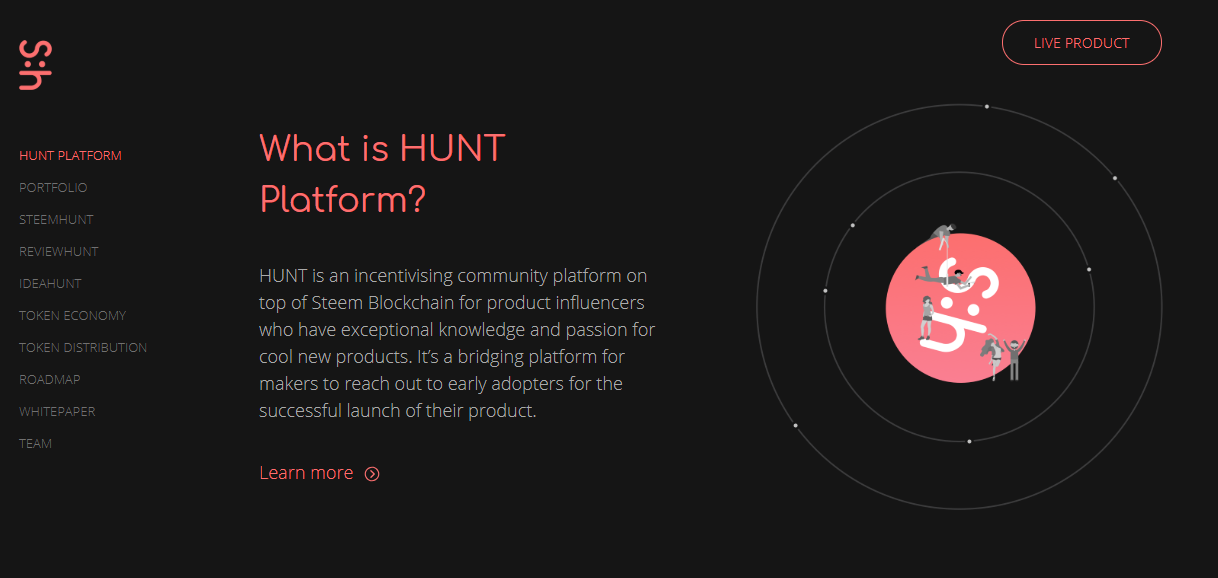 S:h

LIVE PRODUCT

HUNT PLATFORM
PORTFOLIO
STEEMHUNT
REVIEWHUNT
IDEAHUNT
TOKEN ECONOMY
TOKEN DISTRIBUTION
ROADMAP
WHITEPAPER
TEAM

What is HUNT Platform?

HUNT is an incentivising community platform on top of Steem Blockchain for product influencers who have exceptional knowledge and passion for cool new products. It's a bridging platform for makers to reach out to early adopters for the successful launch of their product.

Learn more

S:h